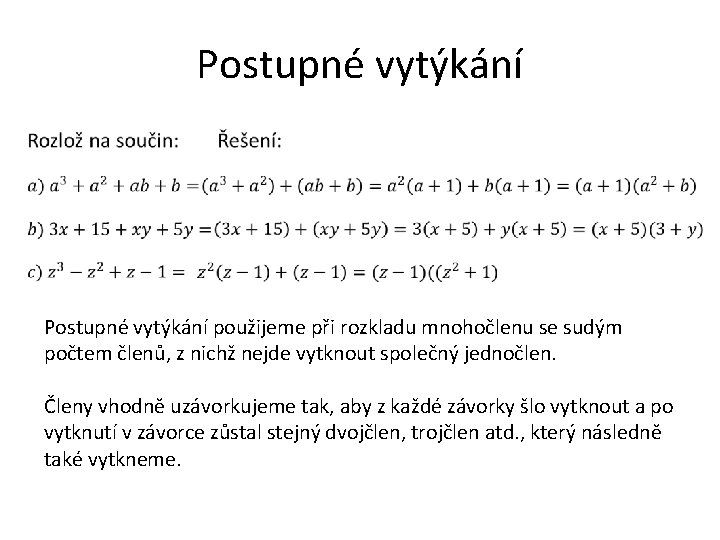 Postupné vytýkání

Rozlož na součin: Řešení:

$a)\ a^3 + a^2 + ab + b = (a^3 + a^2) + (ab + b) = a^2(a + 1) + b(a + 1) = (a + 1)(a^2 + b)$

$b)\ 3x + 15 + xy + 5y = (3x + 15) + (xy + 5y) = 3(x + 5) + y(x + 5) = (x + 5)(3 + y)$

$c)\ z^3 - z^2 + z - 1 = z^2(z - 1) + (z - 1) = (z - 1)((z^2 + 1)$

Postupné vytýkání použijeme při rozkladu mnohočlenu se sudým počtem členů, z nichž nejde vytknout společný jednočlen.

Členy vhodně uzávorkujeme tak, aby z každé závorky šlo vytknout a po vytknutí v závorce zůstal stejný dvojčlen, trojčlen atd., který následně také vytkneme.